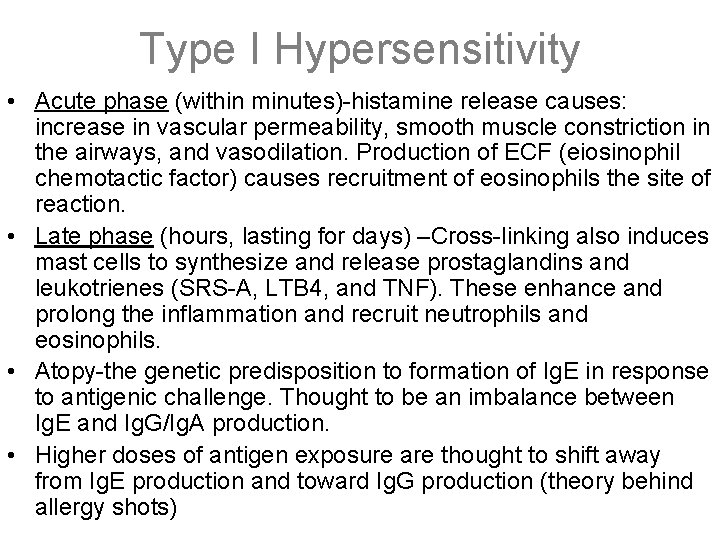 Type I Hypersensitivity

• Acute phase (within minutes)-histamine release causes: increase in vascular permeability, smooth muscle constriction in the airways, and vasodilation. Production of ECF (eiosinophil chemotactic factor) causes recruitment of eosinophils the site of reaction.

• Late phase (hours, lasting for days) –Cross-linking also induces mast cells to synthesize and release prostaglandins and leukotrienes (SRS-A, LTB4, and TNF). These enhance and prolong the inflammation and recruit neutrophils and eosinophils.

• Atopy-the genetic predisposition to formation of IgE in response to antigenic challenge. Thought to be an imbalance between IgE and IgG/IgA production.

• Higher doses of antigen exposure are thought to shift away from IgE production and toward IgG production (theory behind allergy shots)